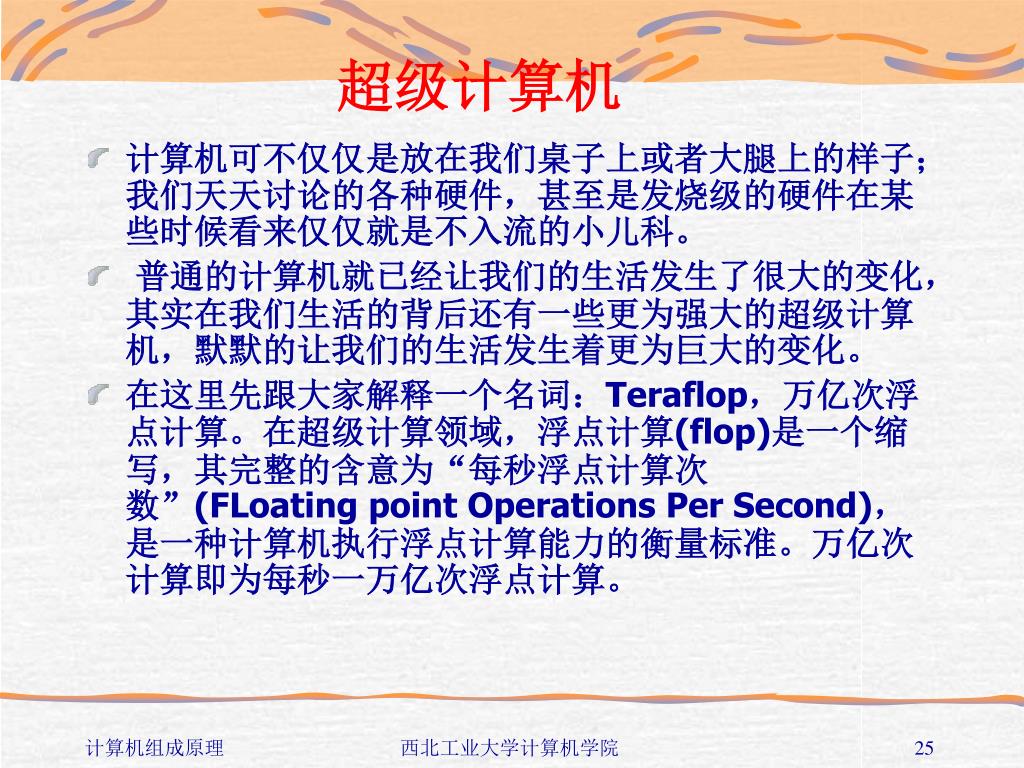 超级计算机

计算机可不仅仅是放在我们桌子上或者大腿上的样子；我们天天讨论的各种硬件，甚至是发烧级的硬件在某些时候看来仅仅就是不入流的小儿科。

普通的计算机就已经让我们的生活发生了很大的变化，其实在我们生活的背后还有一些更为强大的超级计算机，默默的让我们的生活发生着更为巨大的变化。

在这里先跟大家解释一个名词：Teraflop，万亿次浮点计算。在超级计算领域，浮点计算(flop)是一个缩写，其完整的含意为“每秒浮点计算次数”(FLoating point Operations Per Second)，是一种计算机执行浮点计算能力的衡量标准。万亿次计算即为每秒一万亿次浮点计算。

计算机组成原理　西北工业大学计算机学院　25